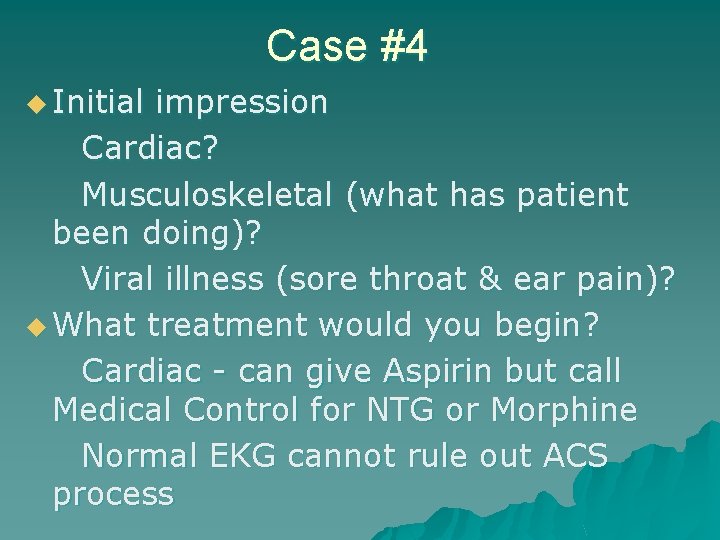 Case #4

Initial impression

Cardiac?

Musculoskeletal (what has patient been doing)?

Viral illness (sore throat & ear pain)?

What treatment would you begin?

Cardiac - can give Aspirin but call Medical Control for NTG or Morphine

Normal EKG cannot rule out ACS process